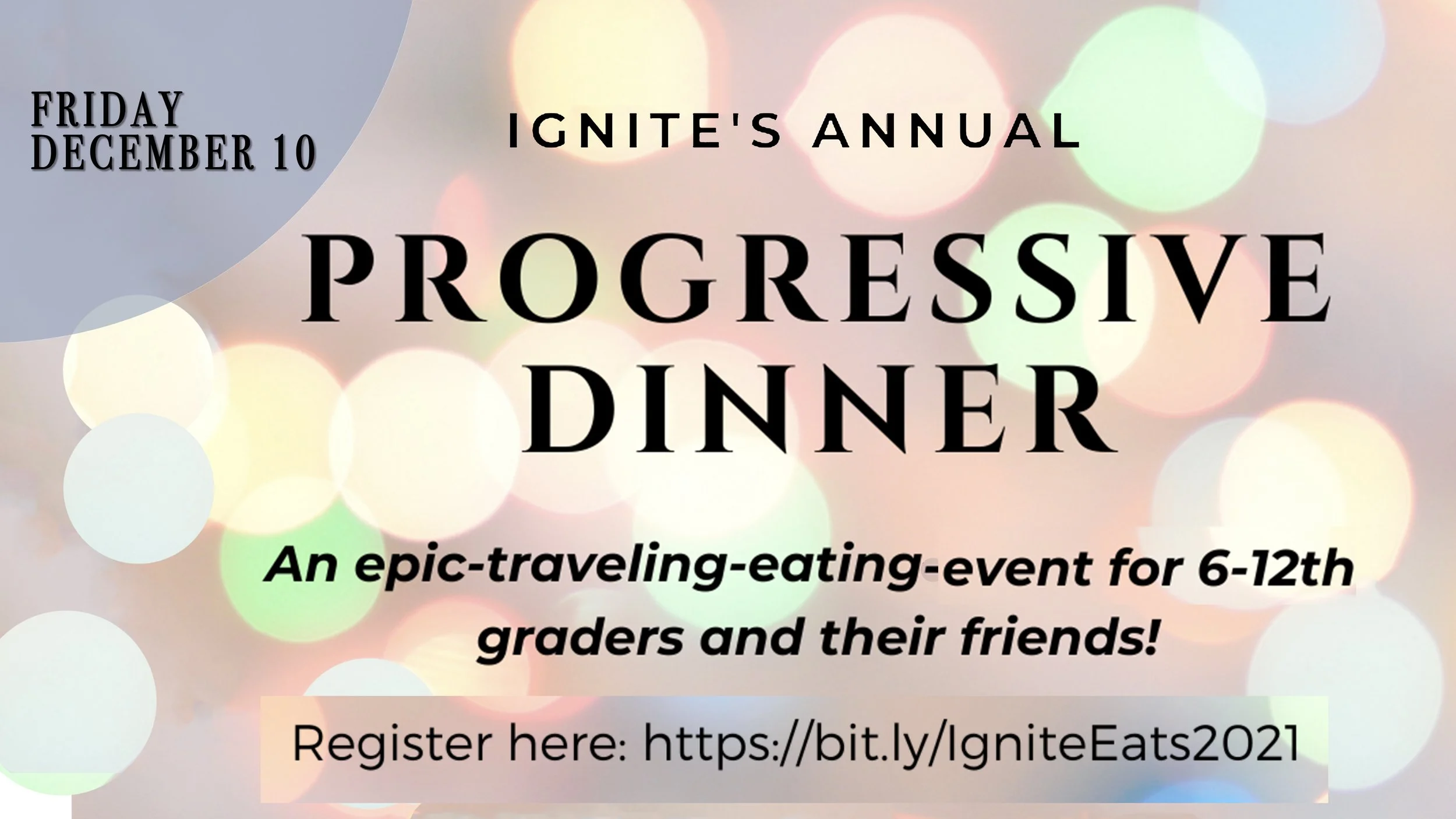 FRIDAY
DECEMBER 10

IGNITE'S ANNUAL

PROGRESSIVE DINNER

An epic-traveling-eating-event for 6-12th graders and their friends!

Register here: https://bit.ly/IgniteEats2021